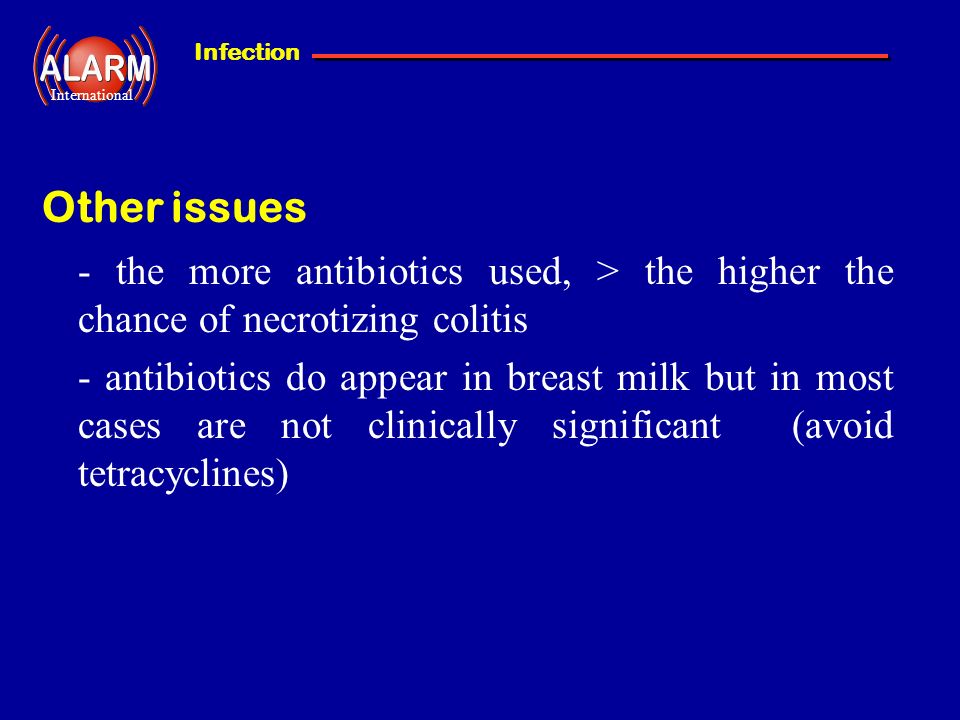 ALARM
International

Infection

Other issues

- the more antibiotics used, > the higher the chance of necrotizing colitis

- antibiotics do appear in breast milk but in most cases are not clinically significant (avoid tetracyclines)